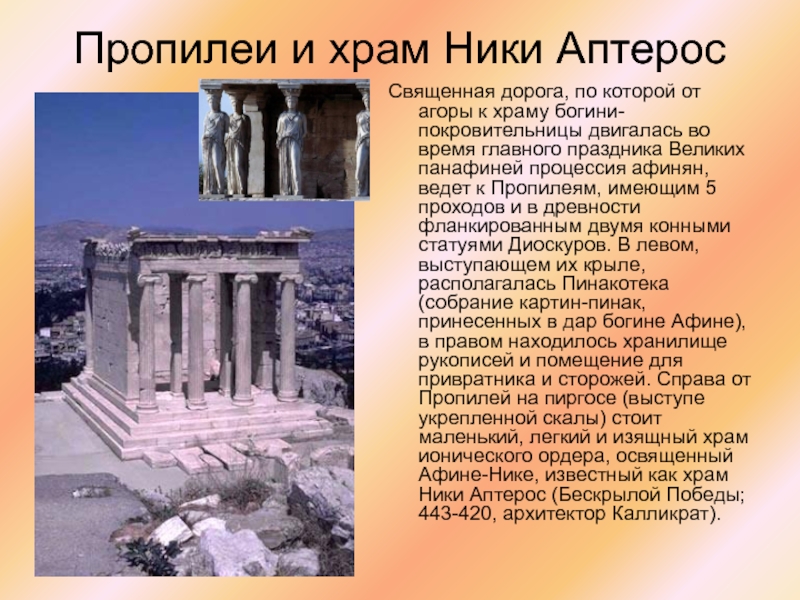 Пропилеи и храм Ники Аптерос

Священная дорога, по которой от агоры к храму богини-покровительницы двигалась во время главного праздника Великих панафиней процессия афинян, ведет к Пропилеям, имеющим 5 проходов и в древности фланкированным двумя конными статуями Диоскуров. В левом, выступающем их крыле, располагалась Пинакотека (собрание картин-пинак, принесенных в дар богине Афине), в правом находилось хранилище рукописей и помещение для привратника и сторожей. Справа от Пропилей на пиргосе (выступе укрепленной скалы) стоит маленький, легкий и изящный храм ионического ордера, освященный Афине-Нике, известный как храм Ники Аптерос (Бескрылой Победы; 443-420, архитектор Калликрат).